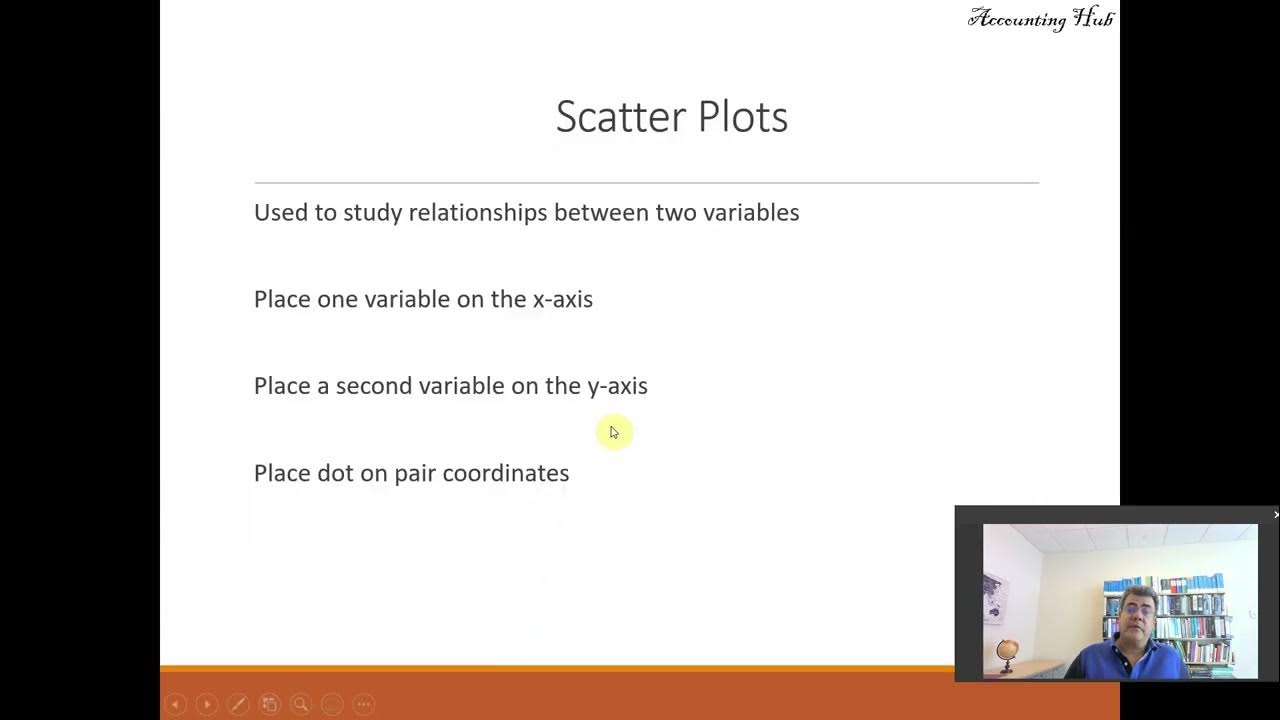 Accounting Hub

Scatter Plots

Used to study relationships between two variables

Place one variable on the x-axis

Place a second variable on the y-axis

Place dot on pair coordinates